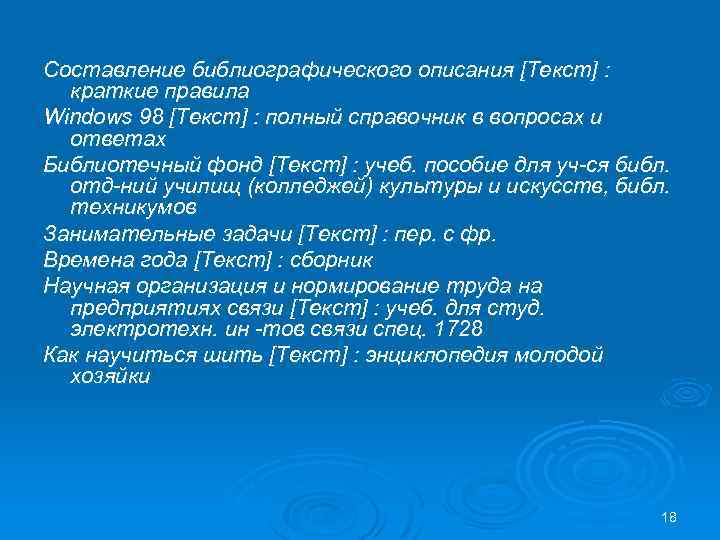 Составление библиографического описания [Текст] : краткие правила

Windows 98 [Текст] : полный справочник в вопросах и ответах

Библиотечный фонд [Текст] : учеб. пособие для уч-ся библ. отд-ний училищ (колледжей) культуры и искусств, библ. техникумов

Занимательные задачи [Текст] : пер. с фр.

Времена года [Текст] : сборник

Научная организация и нормирование труда на предприятиях связи [Текст] : учеб. для студ. электротехн. ин -тов связи спец. 1728

Как научиться шить [Текст] : энциклопедия молодой хозяйки

18